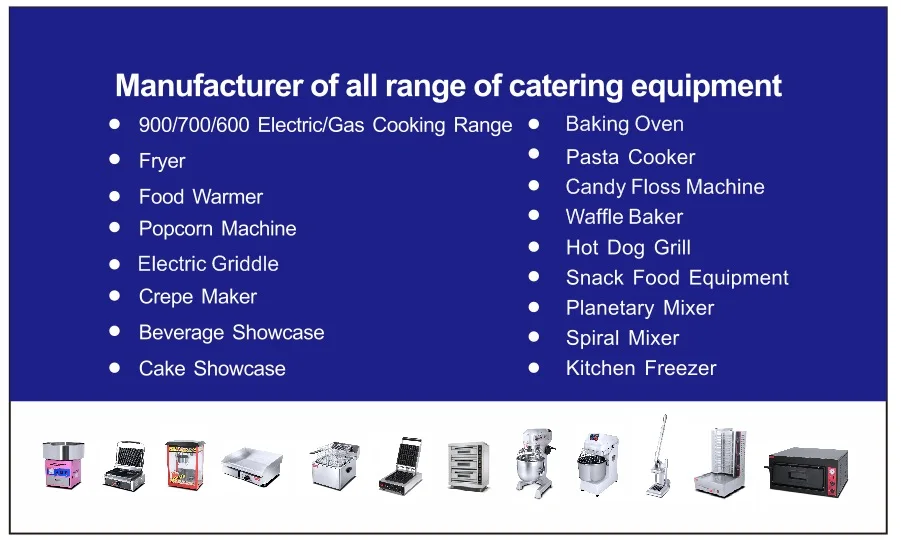 Manufacturer of all range of catering equipment

- 900/700/600 Electric/Gas Cooking Range
- Fryer
- Food Warmer
- Popcorn Machine
- Electric Griddle
- Crepe Maker
- Beverage Showcase
- Cake Showcase

- Baking Oven
- Pasta Cooker
- Candy Floss Machine
- Waffle Baker
- Hot Dog Grill
- Snack Food Equipment
- Planetary Mixer
- Spiral Mixer
- Kitchen Freezer